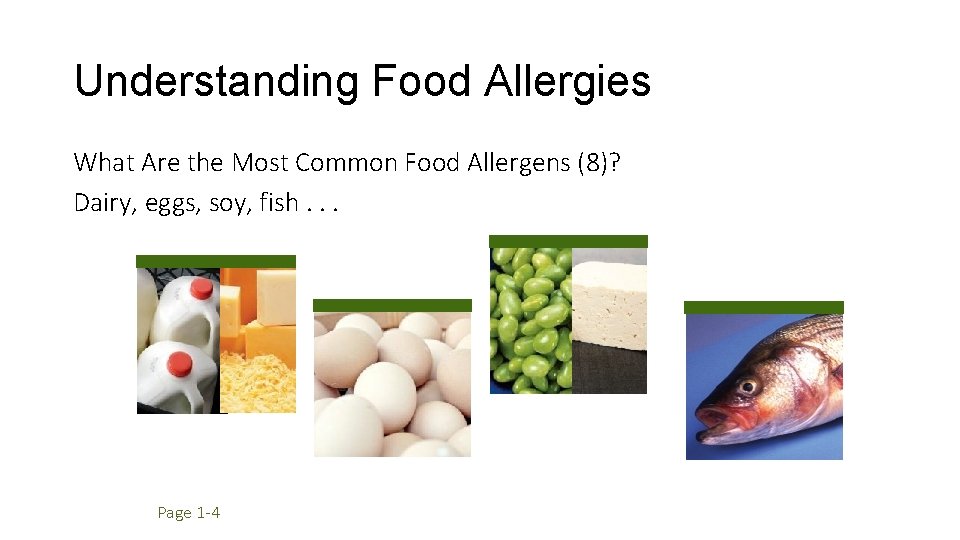 Understanding Food Allergies

What Are the Most Common Food Allergens (8)?
Dairy, eggs, soy, fish . . .

Page 1-4